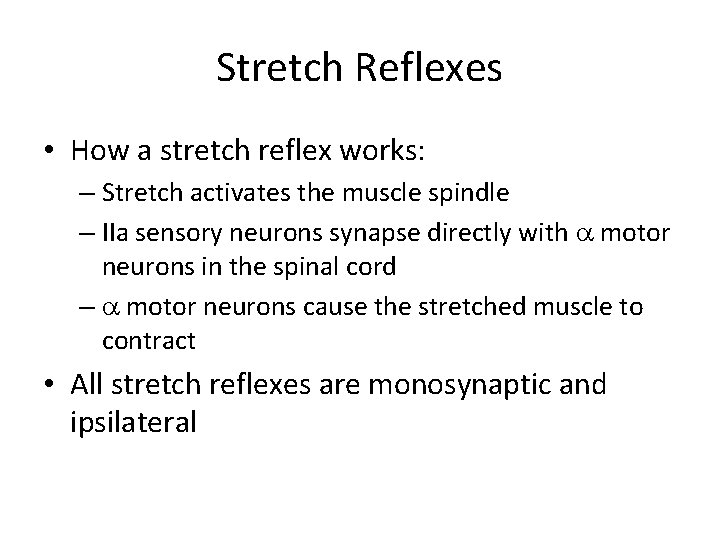 Stretch Reflexes

• How a stretch reflex works:
– Stretch activates the muscle spindle
– IIa sensory neurons synapse directly with $\alpha$ motor neurons in the spinal cord
– $\alpha$ motor neurons cause the stretched muscle to contract

• All stretch reflexes are monosynaptic and ipsilateral